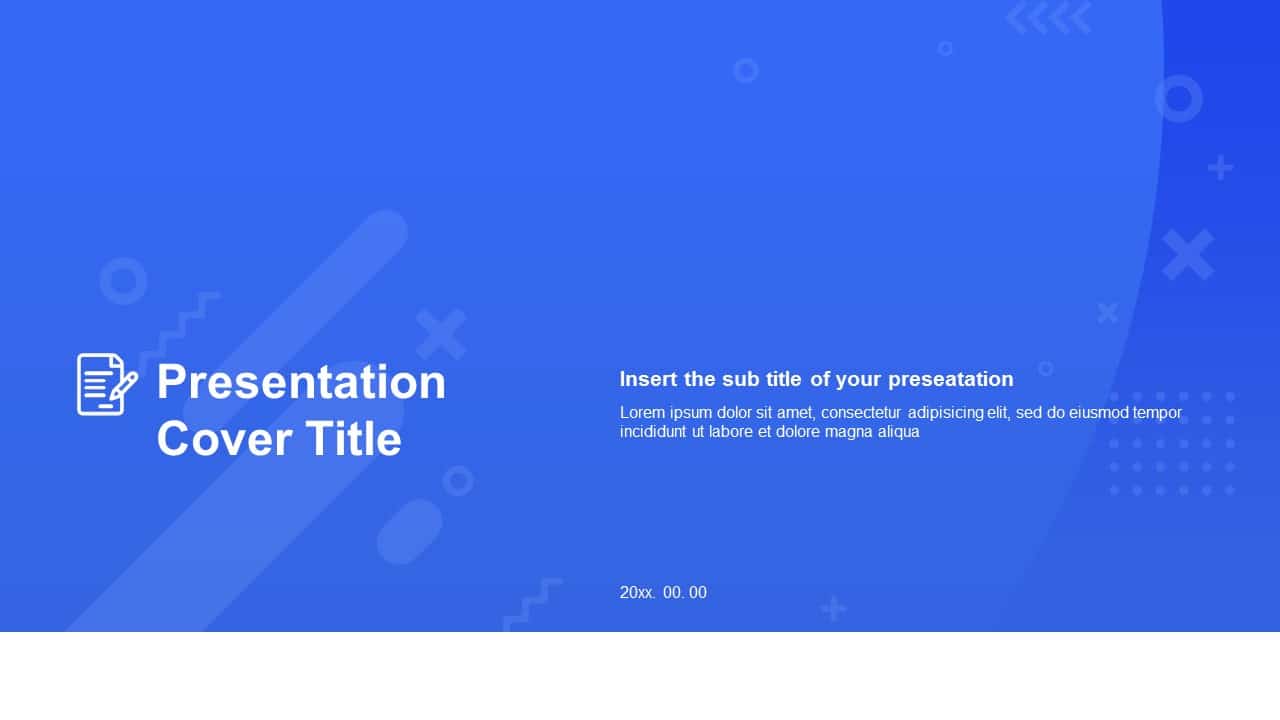 Presentation Cover Title

Insert the sub title of your preseatation

Lorem ipsum dolor sit amet, consectetur adipisicing elit, sed do eiusmod tempor incididunt ut labore et dolore magna aliqua

20xx. 00. 00